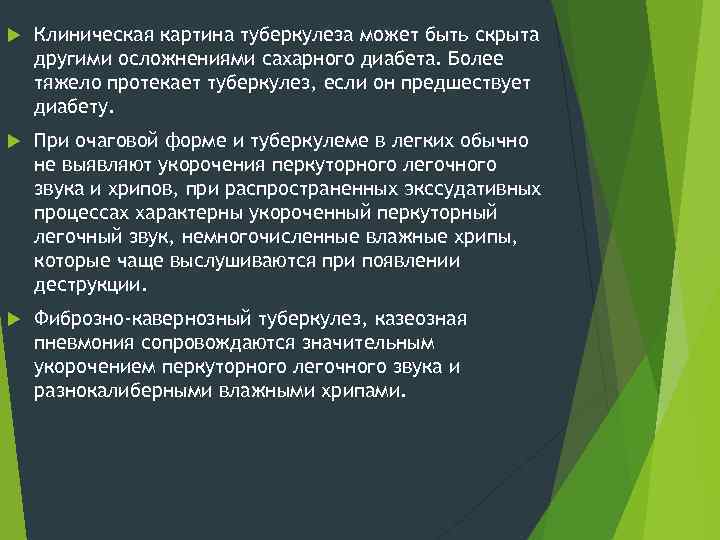 Клиническая картина туберкулеза может быть скрыта другими осложнениями сахарного диабета. Более тяжело протекает туберкулез, если он предшествует диабету.

При очаговой форме и туберкулеме в легких обычно не выявляют укорочения перкуторного легочного звука и хрипов, при распространенных экссудативных процессах характерны укороченный перкуторный легочный звук, немногочисленные влажные хрипы, которые чаще выслушиваются при появлении деструкции.

Фиброзно-кавернозный туберкулез, казеозная пневмония сопровождаются значительным укорочением перкуторного легочного звука и разнокалиберными влажными хрипами.